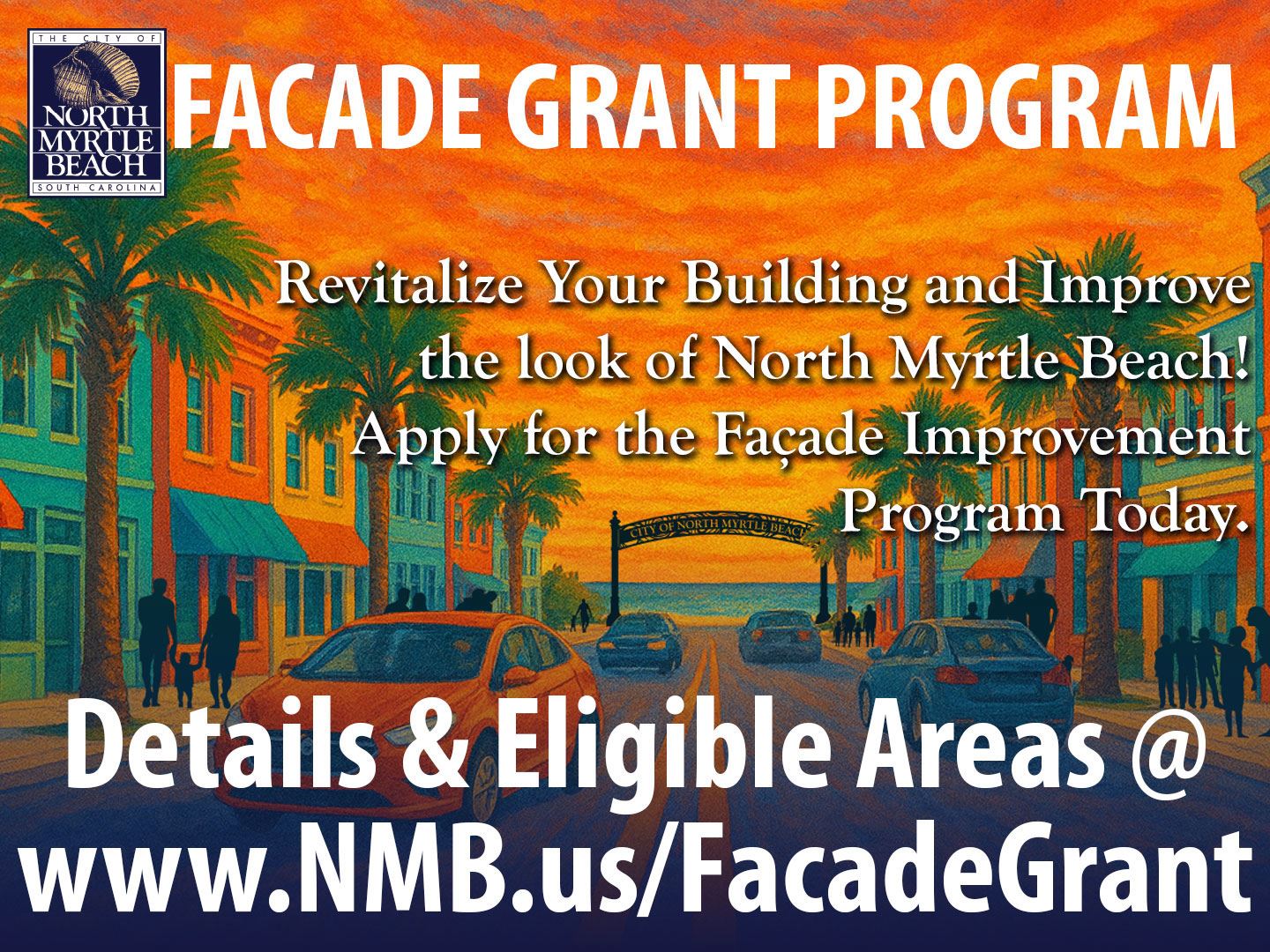 THE CITY OF
NORTH MYRTLE BEACH
SOUTH CAROLINA

FACADE GRANT PROGRAM

Revitalize Your Building and Improve the look of North Myrtle Beach! Apply for the Façade Improvement Program Today.

CITY OF NORTH MYRTLE BEACH

Details & Eligible Areas @ www.NMB.us/FacadeGrant